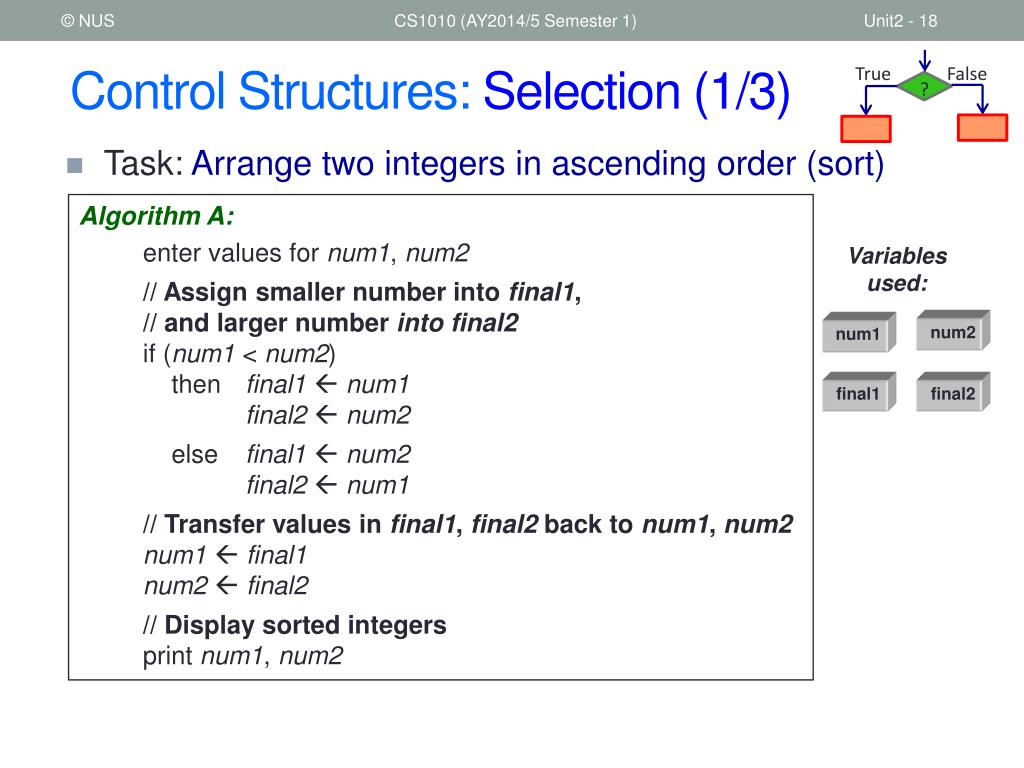 © NUS CS1010 (AY2014/5 Semester 1) Unit2 - 18

Control Structures: Selection (1/3)

True ? False

Task: Arrange two integers in ascending order (sort)

Algorithm A:
enter values for num1, num2

// Assign smaller number into final1,
// and larger number into final2
if (num1 < num2)
then final1 ← num1
final2 ← num2
else final1 ← num2
final2 ← num1

// Transfer values in final1, final2 back to num1, num2
num1 ← final1
num2 ← final2

// Display sorted integers
print num1, num2

Variables used:

num1 num2

final1 final2